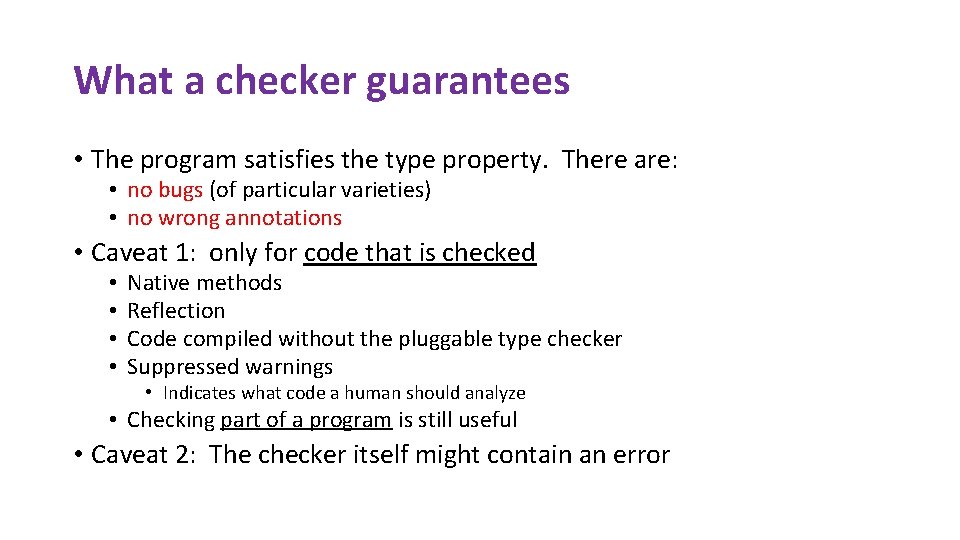 What a checker guarantees

• The program satisfies the type property. There are:
  • no bugs (of particular varieties)
  • no wrong annotations
• Caveat 1: only for code that is checked
  • Native methods
  • Reflection
  • Code compiled without the pluggable type checker
  • Suppressed warnings
    • Indicates what code a human should analyze
  • Checking part of a program is still useful
• Caveat 2: The checker itself might contain an error